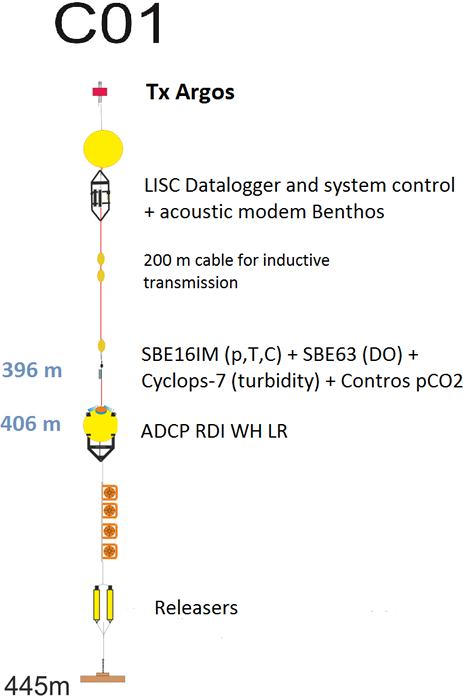 C01

Tx Argos

LISC Datalogger and system control + acoustic modem Benthos

200 m cable for inductive transmission

396 m

SBE16IM (p,T,C) + SBE63 (DO) + Cyclops-7 (turbidity) + Contros pCO2

406 m

ADCP RDI WH LR

Releasers

445m